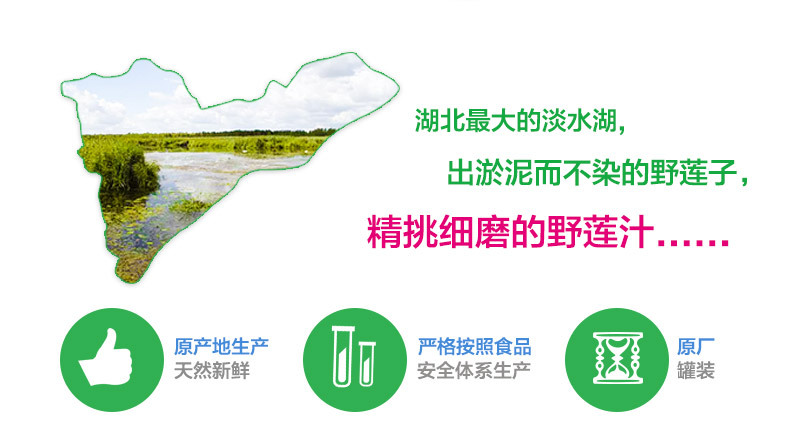 湖北最大的淡水湖，

出淤泥而不染的野莲子，

精挑细磨的野莲汁……

原产地生产
天然新鲜

严格按照食品
安全体系生产

原厂
罐装